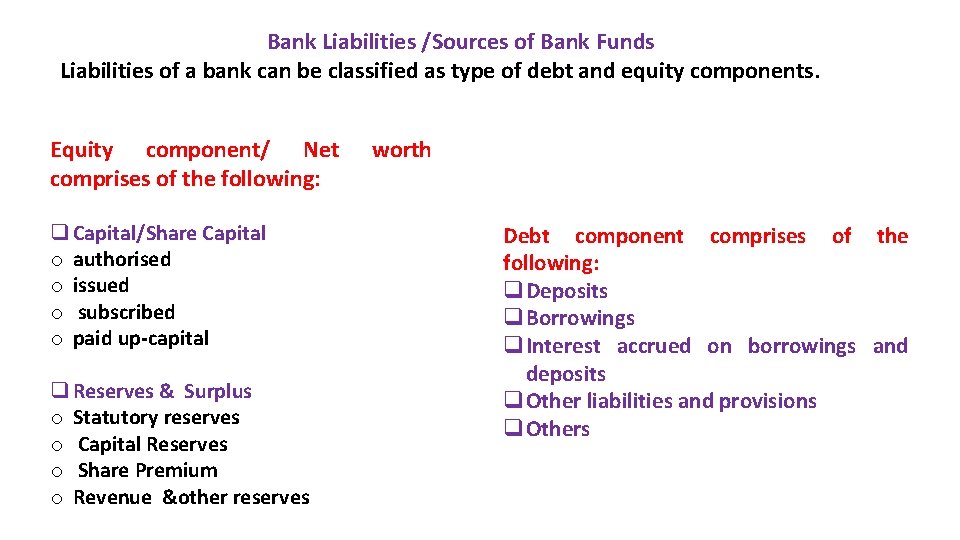 Bank Liabilities /Sources of Bank Funds
Liabilities of a bank can be classified as type of debt and equity components.

Equity component/ Net worth comprises of the following:

❑ Capital/Share Capital
o authorised
o issued
o subscribed
o paid up-capital

❑ Reserves & Surplus
o Statutory reserves
o Capital Reserves
o Share Premium
o Revenue &other reserves

Debt component comprises of the following:
❑ Deposits
❑ Borrowings
❑ Interest accrued on borrowings and deposits
❑ Other liabilities and provisions
❑ Others